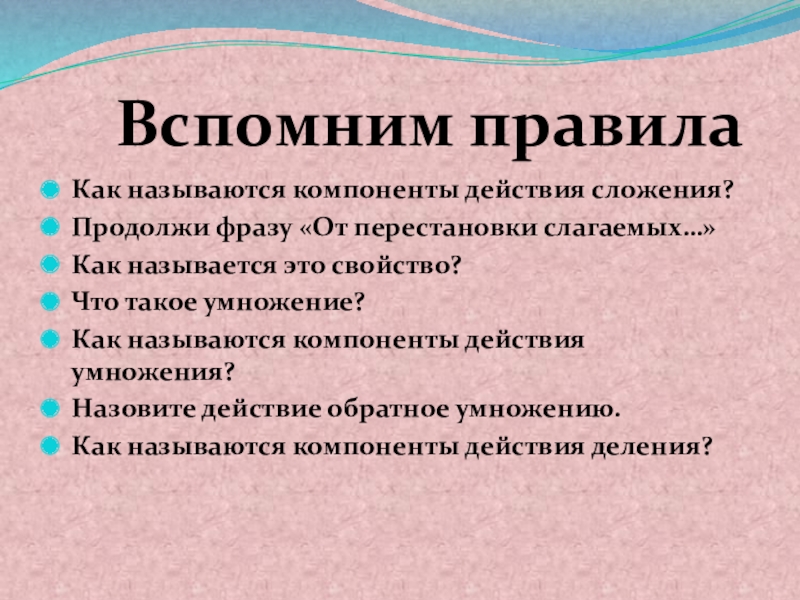 Вспомним правила

Как называются компоненты действия сложения?

Продолжи фразу «От перестановки слагаемых…»

Как называется это свойство?

Что такое умножение?

Как называются компоненты действия умножения?

Назовите действие обратное умножению.

Как называются компоненты действия деления?